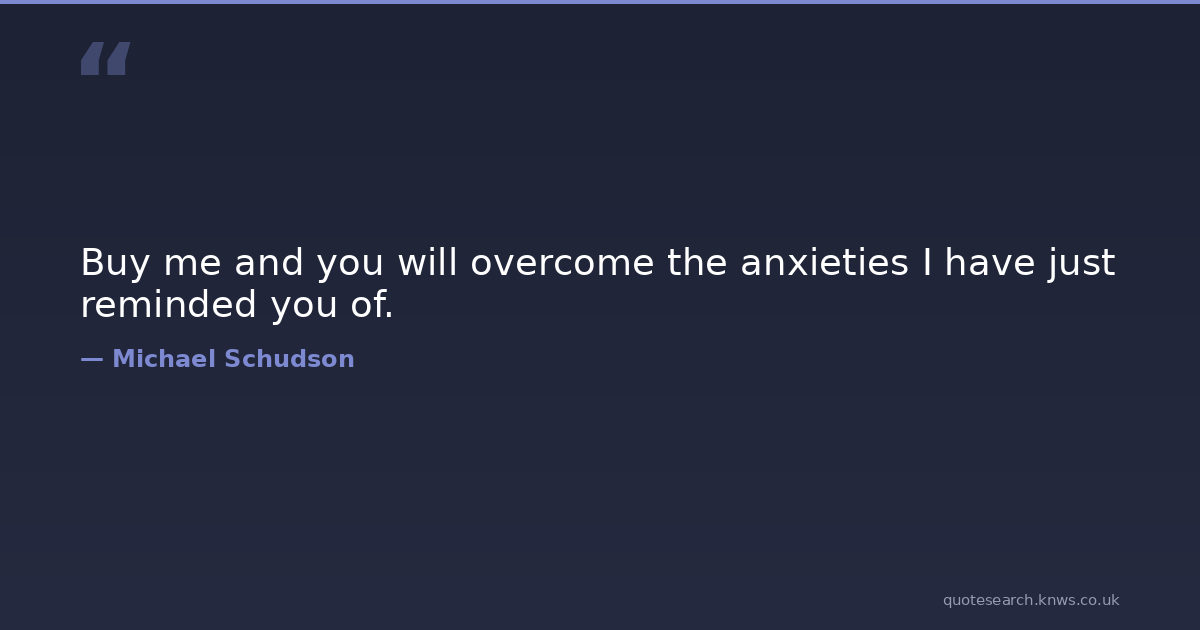 “

Buy me and you will overcome the anxieties I have just reminded you of.

— Michael Schudson

quotesearch.knws.co.uk